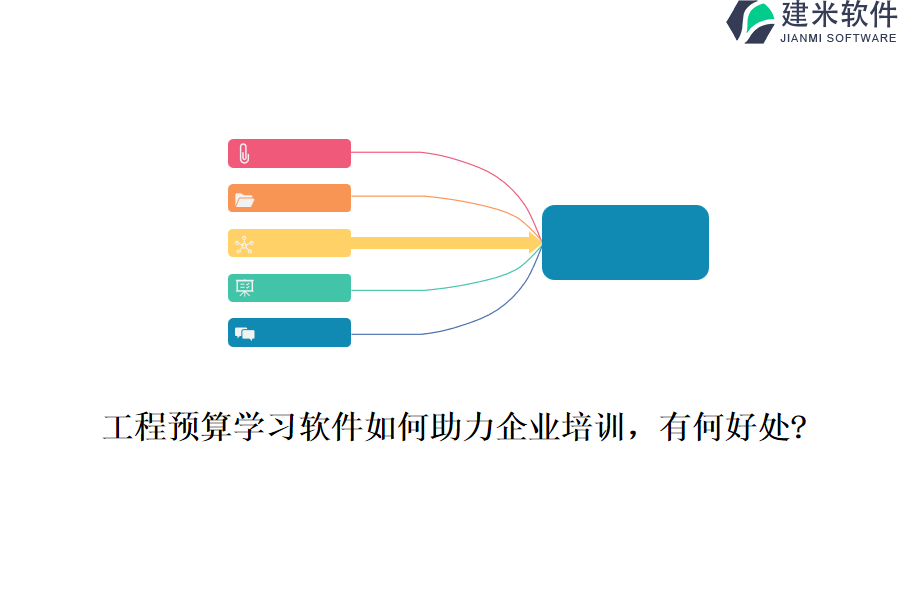 建米软件
JIANMI SOFTWARE

工程预算学习软件如何助力企业培训，有何好处?